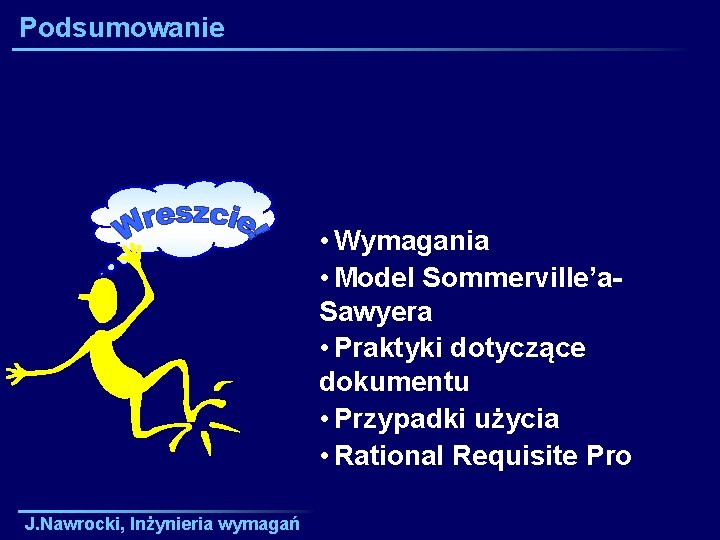 Podsumowanie

Wreszcie!

• Wymagania
• Model Sommerville'a-Sawyera
• Praktyki dotyczące dokumentu
• Przypadki użycia
• Rational Requisite Pro

J.Nawrocki, Inżynieria wymagań